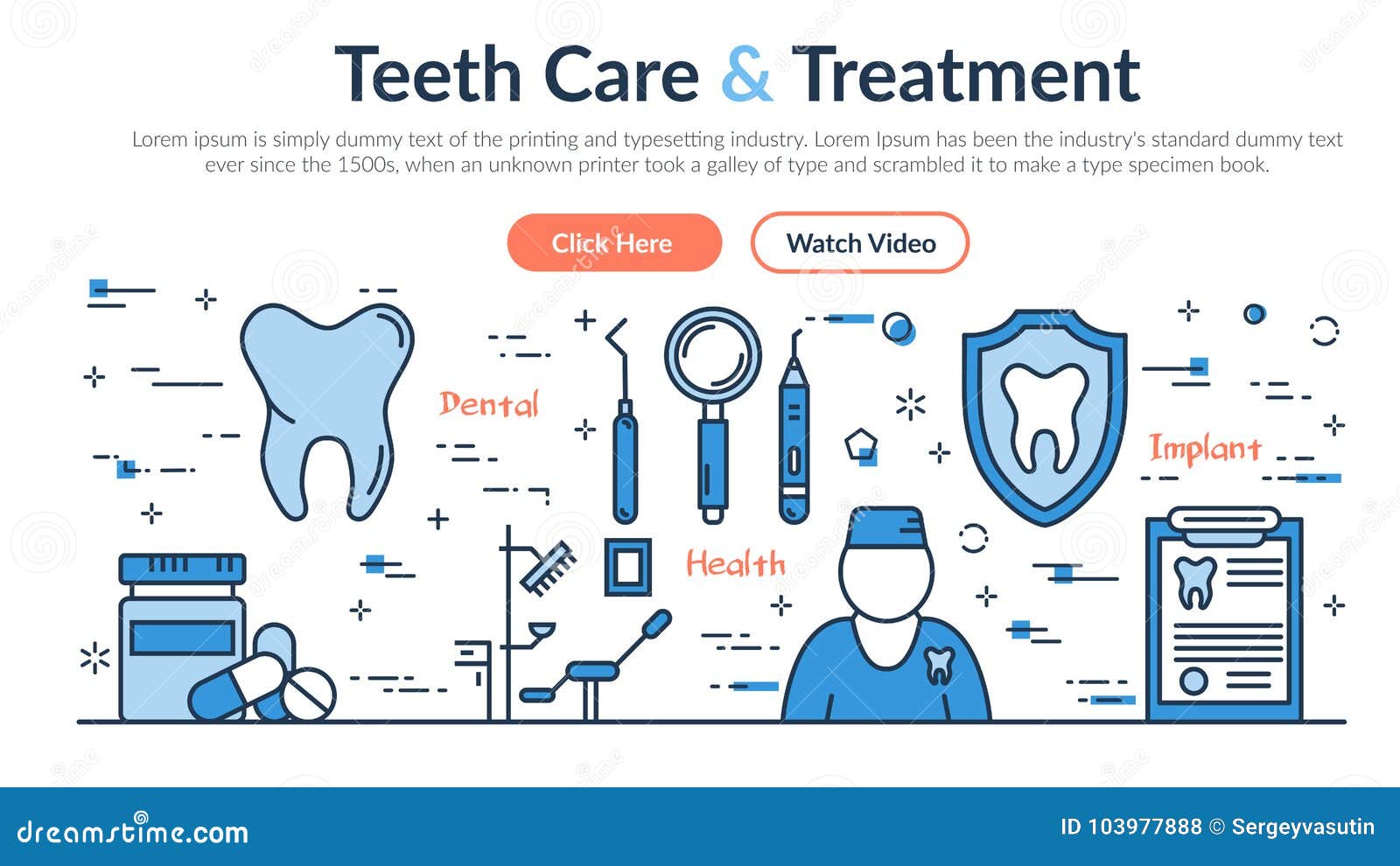 Teeth Care & Treatment

Lorem ipsum is simply dummy text of the printing and typesetting industry. Lorem Ipsum has been the industry's standard dummy text ever since the 1500s, when an unknown printer took a galley of type and scrambled it to make a type specimen book.

Click Here

Watch Video

Dental

Implant

Health

dreamstime.com

ID 103977888 © Sergeyvasutin